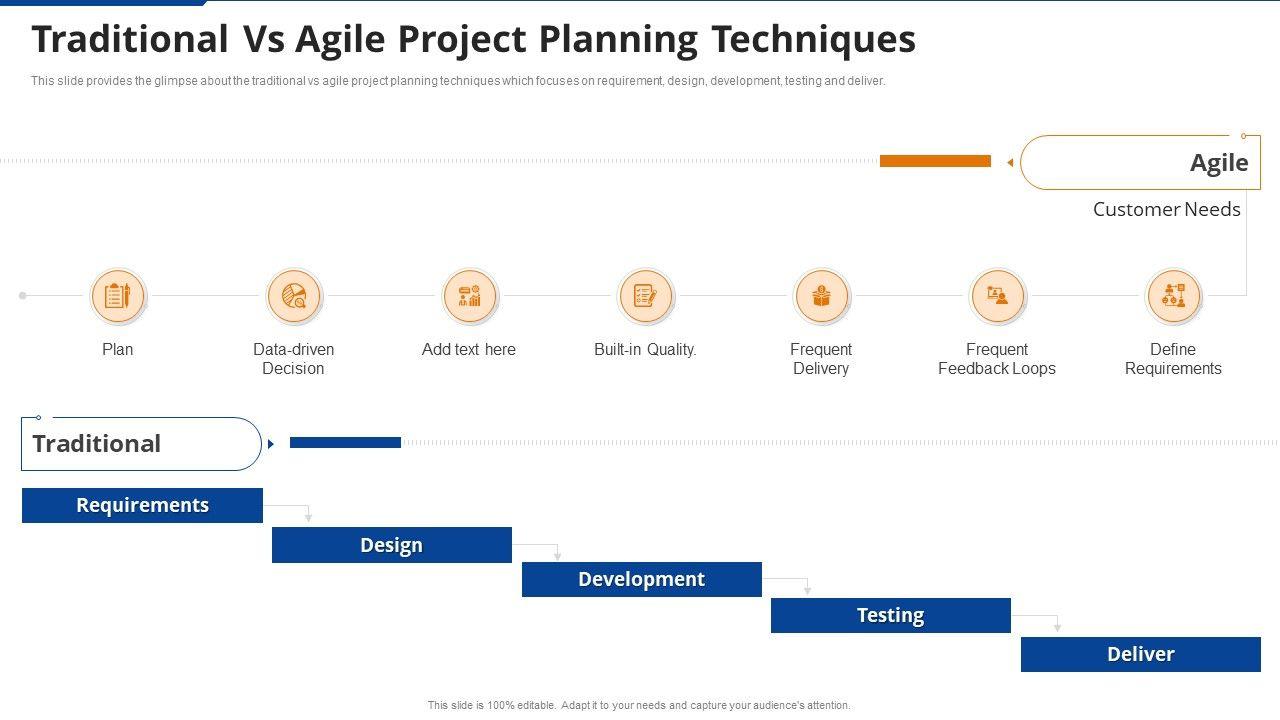 Traditional Vs Agile Project Planning Techniques

This slide provides the glimpse about the traditional vs agile project planning techniques which focuses on requirement, design, development, testing and deliver.

Agile

Customer Needs

Plan

Data-driven Decision

Add text here

Built-in Quality.

Frequent Delivery

Frequent Feedback Loops

Define Requirements

Traditional

Requirements

Design

Development

Testing

Deliver

This slide is 100% editable. Adapt it to your needs and capture your audience's attention.